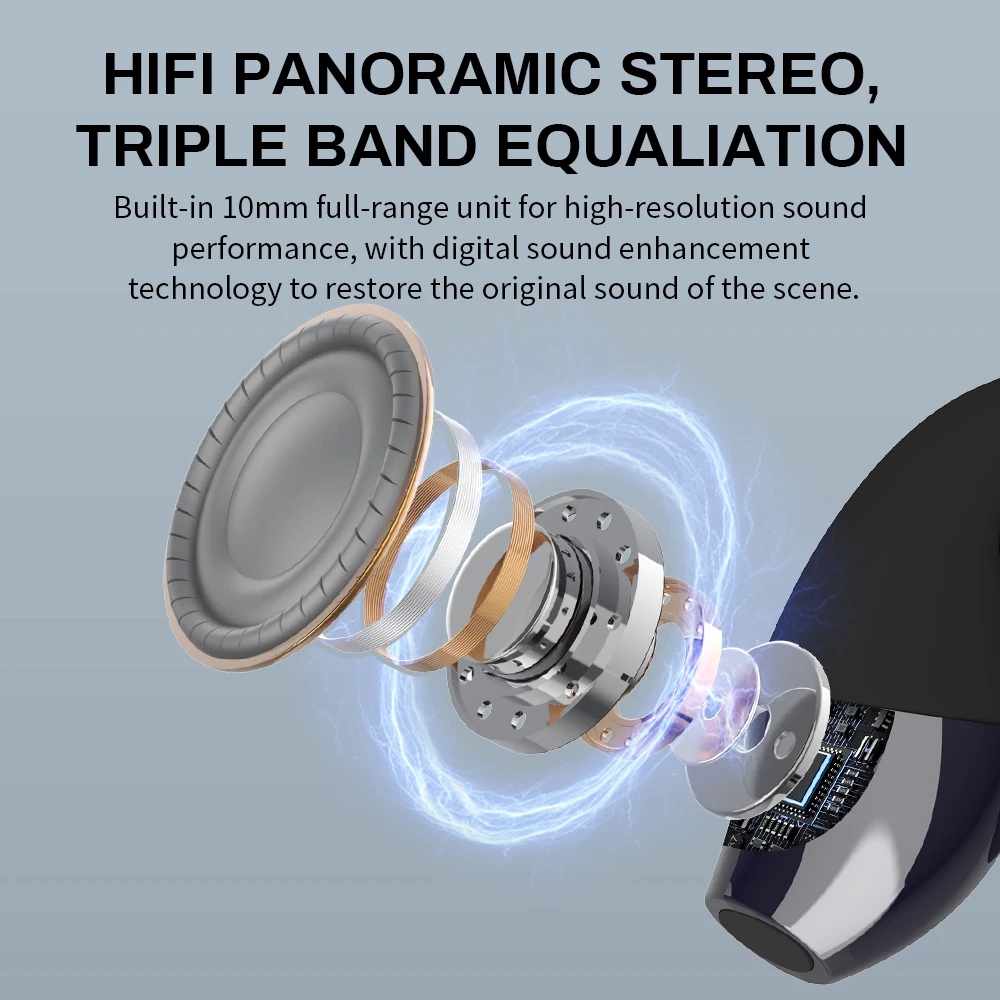 HIFI PANORAMIC STEREO, TRIPLE BAND EQUALIATION

Built-in 10mm full-range unit for high-resolution sound performance, with digital sound enhancement technology to restore the original sound of the scene.